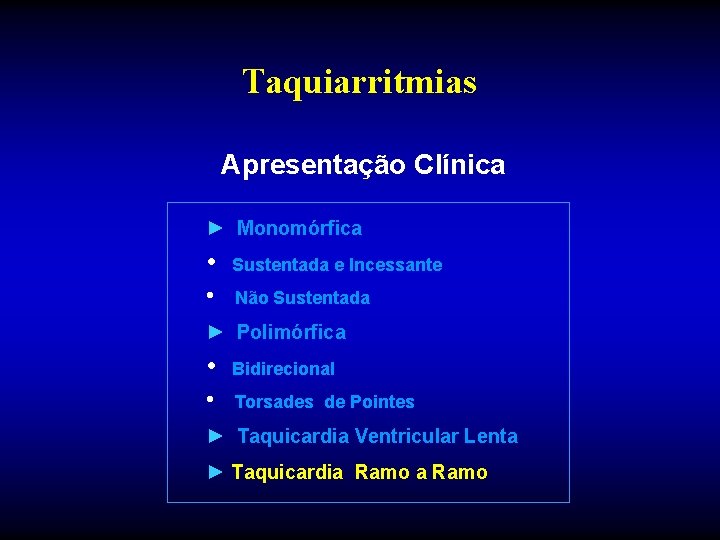 Taquiarritmias

Apresentação Clínica

► Monomórfica

• Sustentada e Incessante

• Não Sustentada

► Polimórfica

• Bidirecional

• Torsades de Pointes

► Taquicardia Ventricular Lenta

► Taquicardia Ramo a Ramo